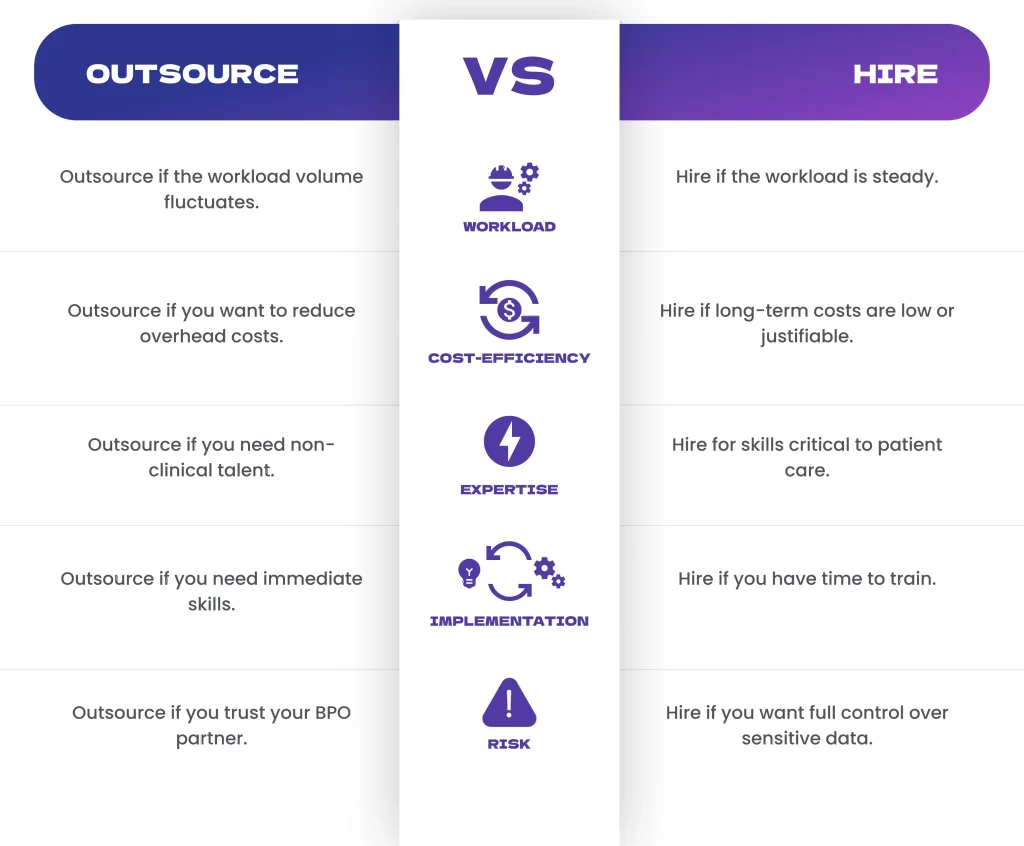 | OUTSOURCE | VS | HIRE |
|---|---|---|
| Outsource if the workload volume fluctuates. | WORKLOAD | Hire if the workload is steady. |
| Outsource if you want to reduce overhead costs. | COST-EFFICIENCY | Hire if long-term costs are low or justifiable. |
| Outsource if you need non-clinical talent. | EXPERTISE | Hire for skills critical to patient care. |
| Outsource if you need immediate skills. | IMPLEMENTATION | Hire if you have time to train. |
| Outsource if you trust your BPO partner. | RISK | Hire if you want full control over sensitive data. |